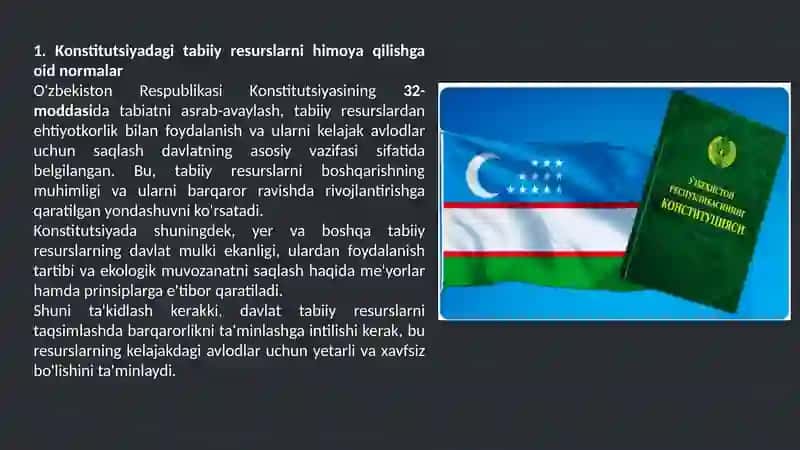 1. Konstitutsiyadagi tabiiy resurslarni himoya qilishga oid normalar

O'zbekiston Respublikasi Konstitutsiyasining 32-moddasida tabiatni asrab-avaylash, tabiiy resurslardan ehtiyotkorlik bilan foydalanish va ularni kelajak avlodlar uchun saqlash davlatning asosiy vazifasi sifatida belgilangan. Bu, tabiiy resurslarni boshqarishning muhimligi va ularni barqaror ravishda rivojlantirishga qaratilgan yondashuvni ko'rsatadi.

Konstitutsiyada shuningdek, yer va boshqa tabiiy resurslarning davlat mulki ekanligi, ulardan foydalanish tartibi va ekologik muvozanatni saqlash haqida me'yorlar hamda prinsiplarga e'tibor qaratiladi.

Shuni ta'kidlash kerakki, davlat tabiiy resurslarni taqsimlashda barqarorlikni ta'minlashga intilishi kerak, bu resurslarning kelajakdagi avlodlar uchun yetarli va xavfsiz bo'lishini ta'minlaydi.

ЎЗБЕКИСТОН РЕСПУБЛИКАСИНИНГ КОНСТИТУЦИЯСИ